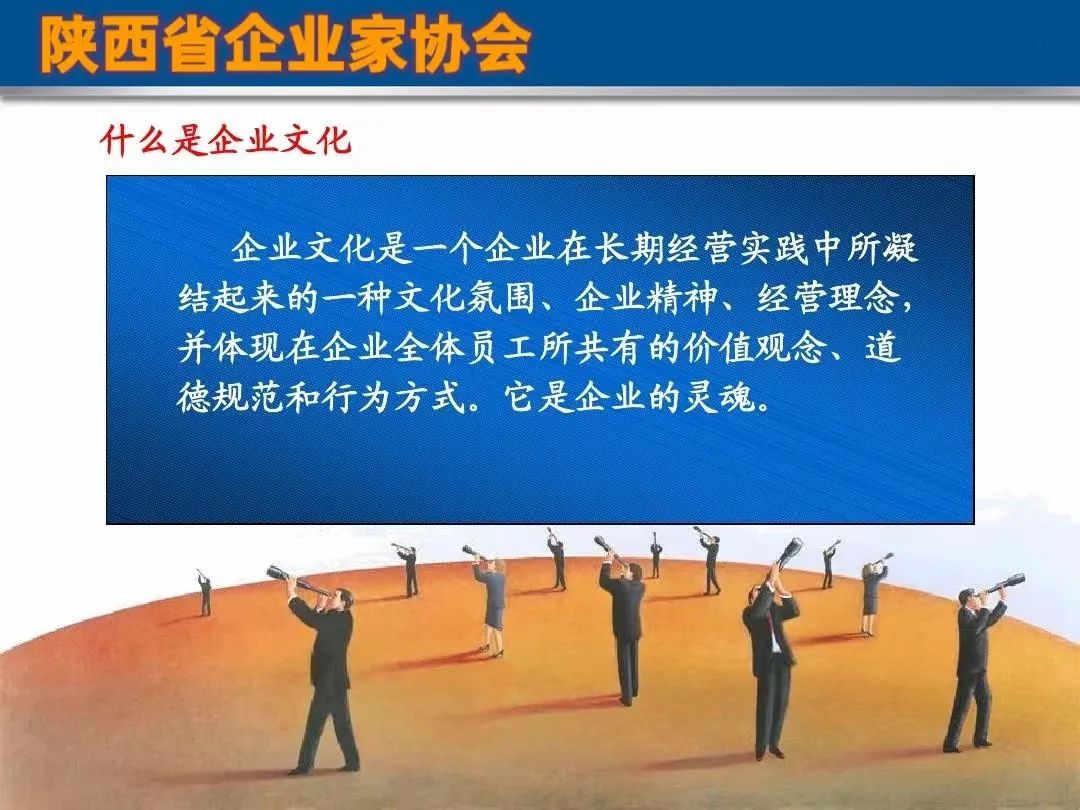 陕西省企业家协会

什么是企业文化

企业文化是一个企业在长期经营实践中所凝结起来的一种文化氛围、企业精神、经营理念，并体现在企业全体员工所共有的价值观念、道德规范和行为方式。它是企业的灵魂。